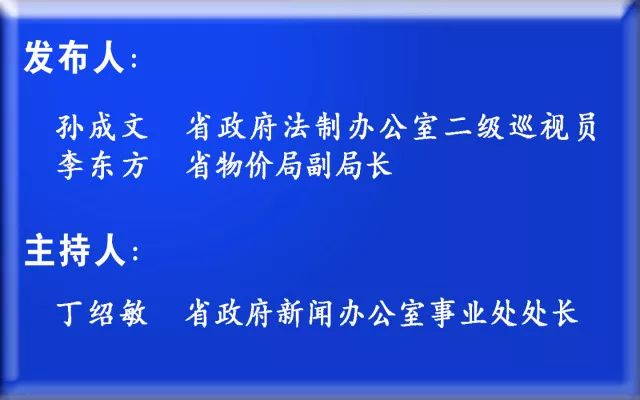 发布人：

孙成文　省政府法制办公室二级巡视员
李东方　省物价局副局长

主持人：

丁绍敏　省政府新闻办公室事业处处长